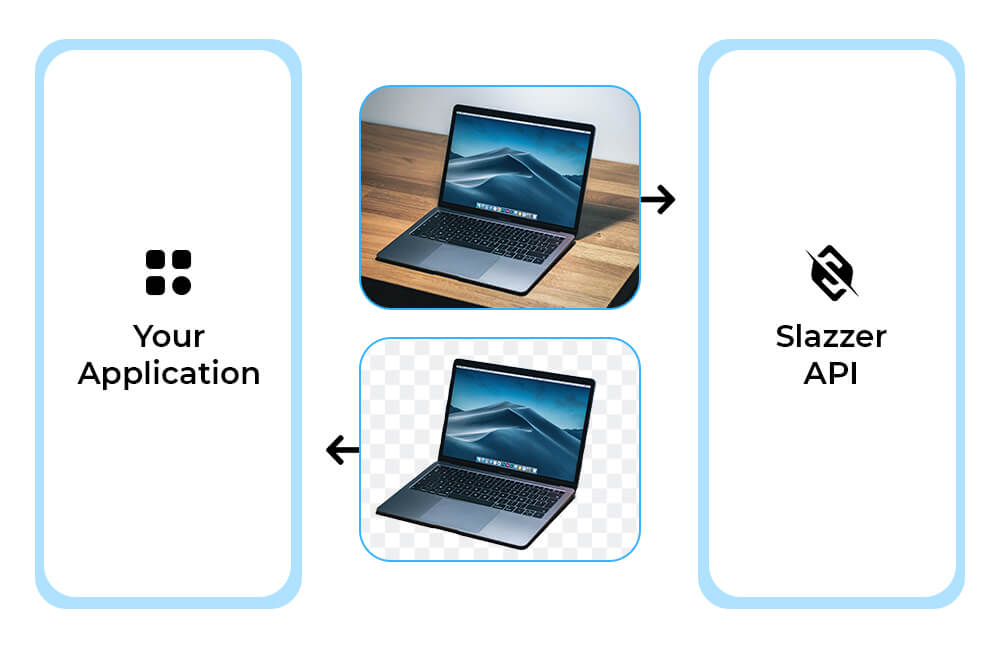 Your Application

Slazzer API